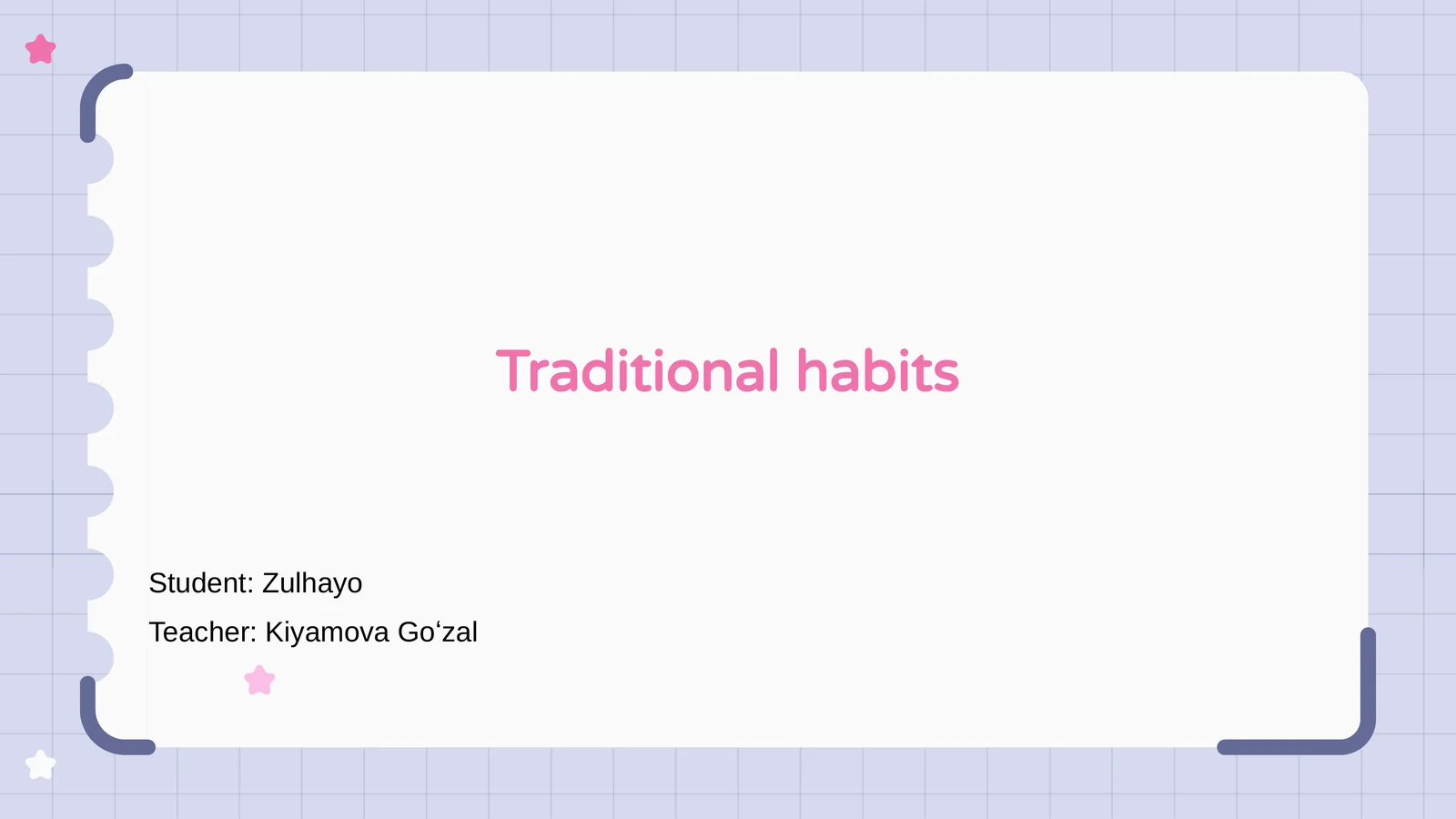 Traditional habits

Student: Zulhayo

Teacher: Kiyamova Go‘zal